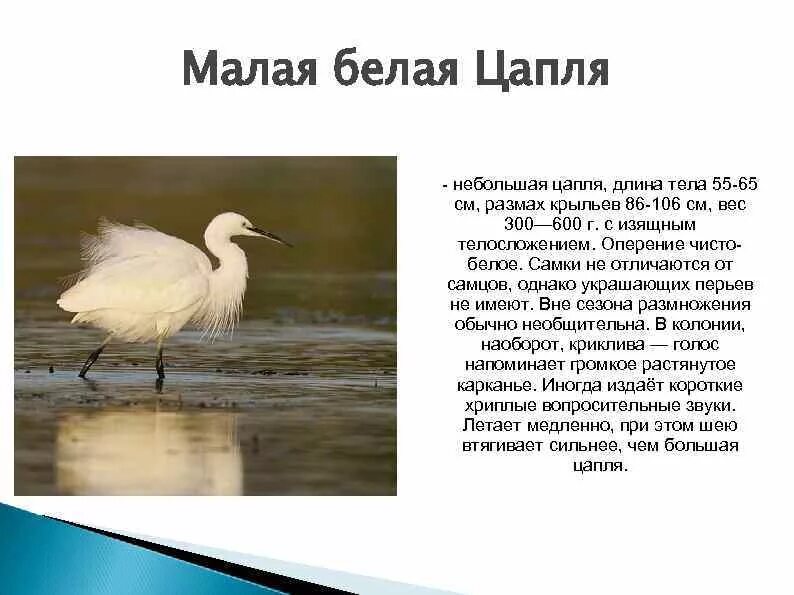 Малая белая Цапля

- небольшая цапля, длина тела 55-65 см, размах крыльев 86-106 см, вес 300—600 г. с изящным телосложением. Оперение чисто-белое. Самки не отличаются от самцов, однако украшающих перьев не имеют. Вне сезона размножения обычно необщительна. В колонии, наоборот, криклива — голос напоминает громкое растянутое карканье. Иногда издаёт короткие хриплые вопросительные звуки. Летает медленно, при этом шею втягивает сильнее, чем большая цапля.